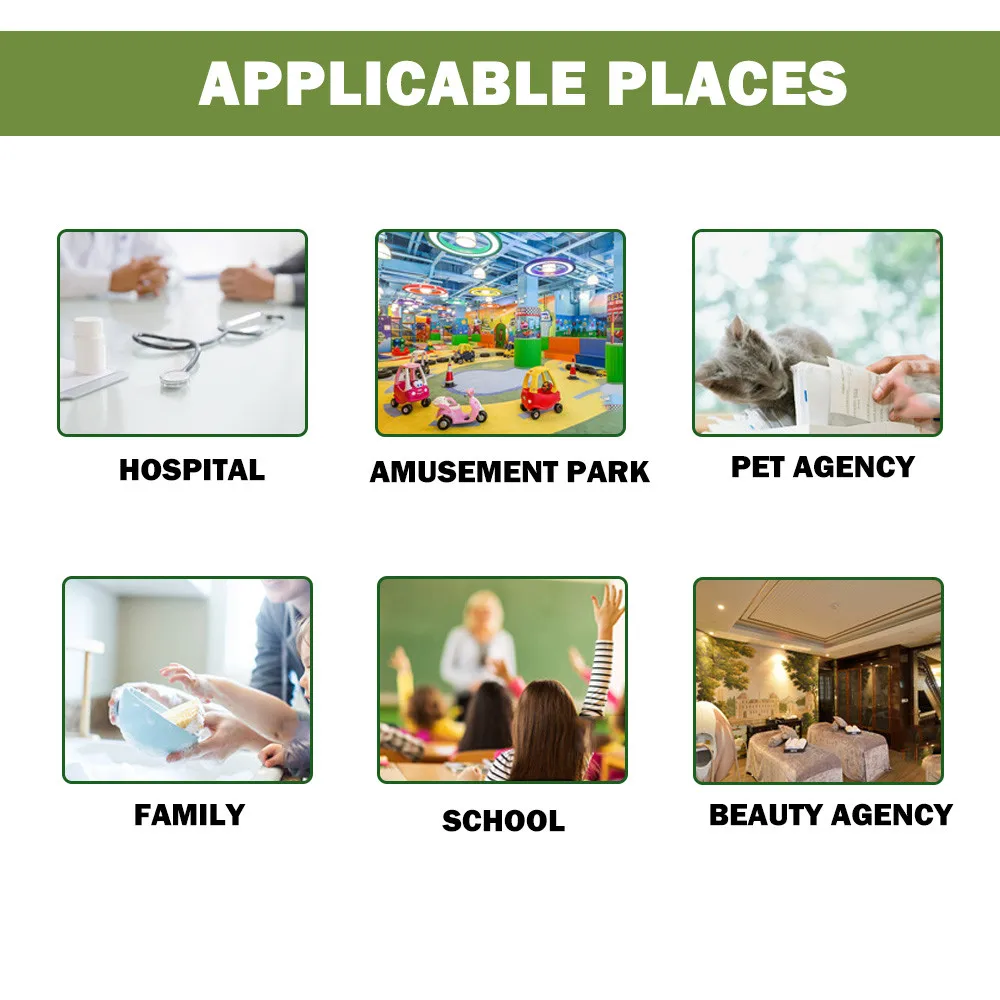 APPLICABLE PLACES

HOSPITAL

AMUSEMENT PARK

PET AGENCY

FAMILY

SCHOOL

BEAUTY AGENCY